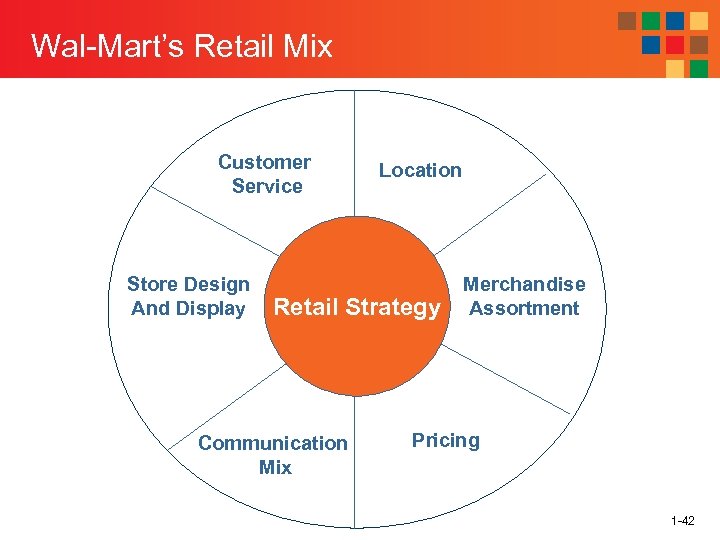 Wal-Mart's Retail Mix

Customer Service

Location

Store Design And Display

Retail Strategy

Merchandise Assortment

Communication Mix

Pricing

1-42